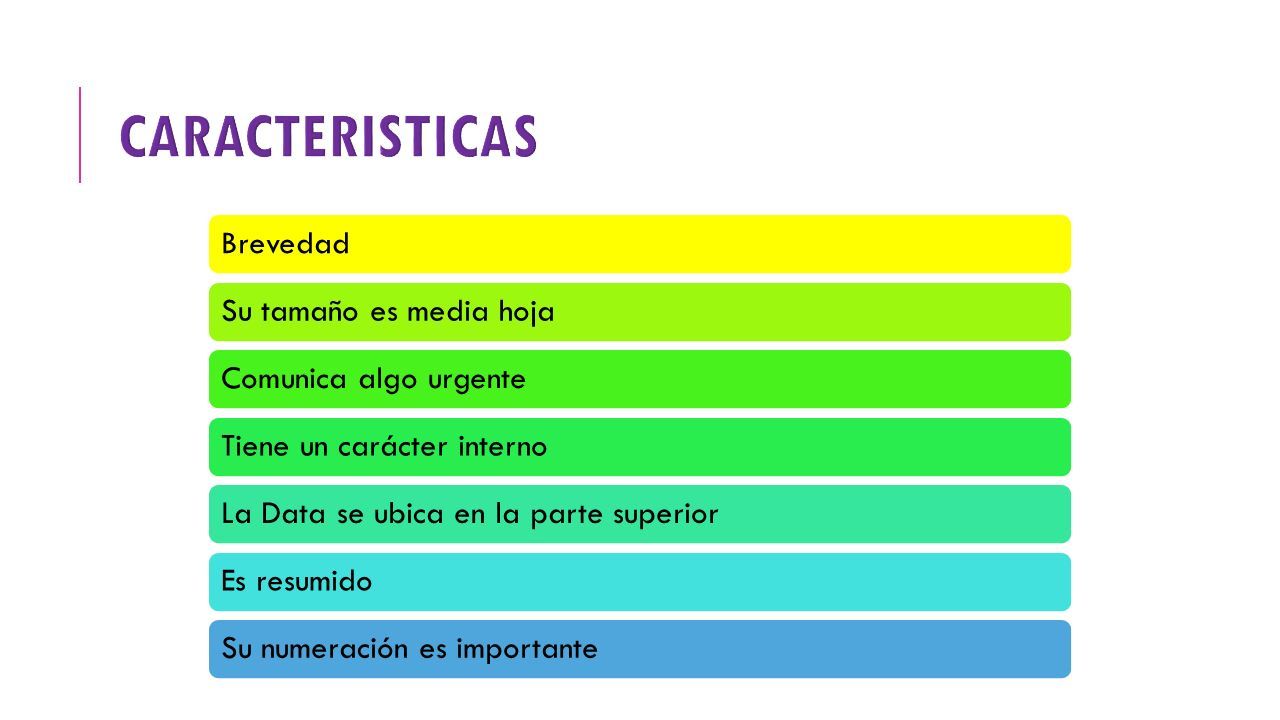 CARACTERISTICAS

Brevedad

Su tamaño es media hoja

Comunica algo urgente

Tiene un carácter interno

La Data se ubica en la parte superior

Es resumido

Su numeración es importante